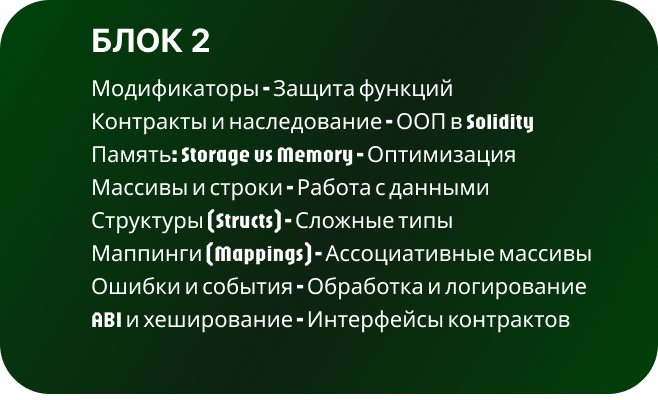 БЛОК 2

Модификаторы - Защита функций
Контракты и наследование - ООП в Solidity
Память: Storage vs Memory - Оптимизация
Массивы и строки - Работа с данными
Структуры (Structs) - Сложные типы
Маппинги (Mappings) - Ассоциативные массивы
Ошибки и события - Обработка и логирование
ABI и хеширование - Интерфейсы контрактов